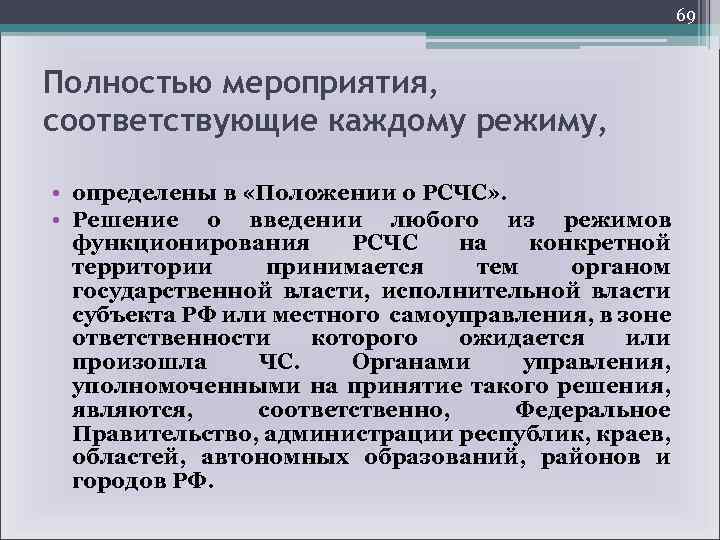 69

Полностью мероприятия, соответствующие каждому режиму,

• определены в «Положении о РСЧС».
• Решение о введении любого из режимов функционирования РСЧС на конкретной территории принимается тем органом государственной власти, исполнительной власти субъекта РФ или местного самоуправления, в зоне ответственности которого ожидается или произошла ЧС. Органами управления, уполномоченными на принятие такого решения, являются, соответственно, Федеральное Правительство, администрации республик, краев, областей, автономных образований, районов и городов РФ.